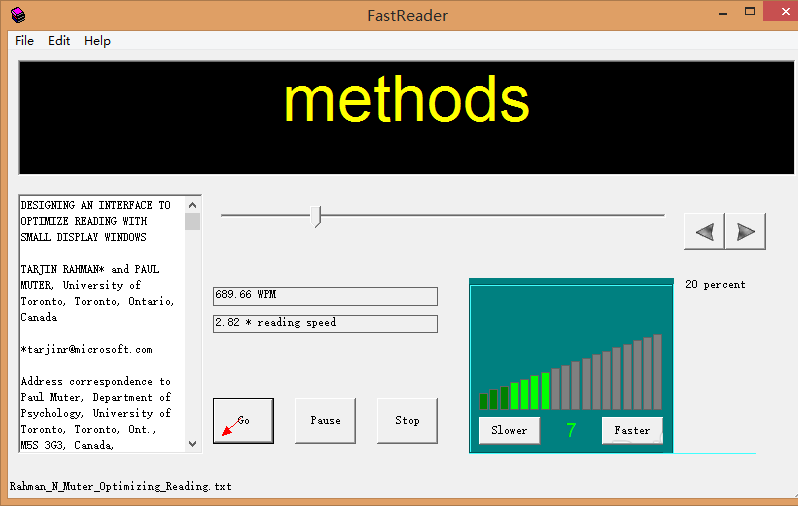 FastReader

File Edit Help

methods

DESIGNING AN INTERFACE TO OPTIMIZE READING WITH SMALL DISPLAY WINDOWS

TARJIN RAHMAN* and PAUL MUTER, University of Toronto, Toronto, Ontario, Canada

*tarjinr@microsoft.com

Address correspondence to Paul Muter, Department of Psychology, University of Toronto, Toronto, Ont., M5S 3G3, Canada,

689.66 WPM

2.82 * reading speed

20 percent

Go

Pause

Stop

Slower

7

Faster

Rahman_N_Muter_Optimizing_Reading.txt